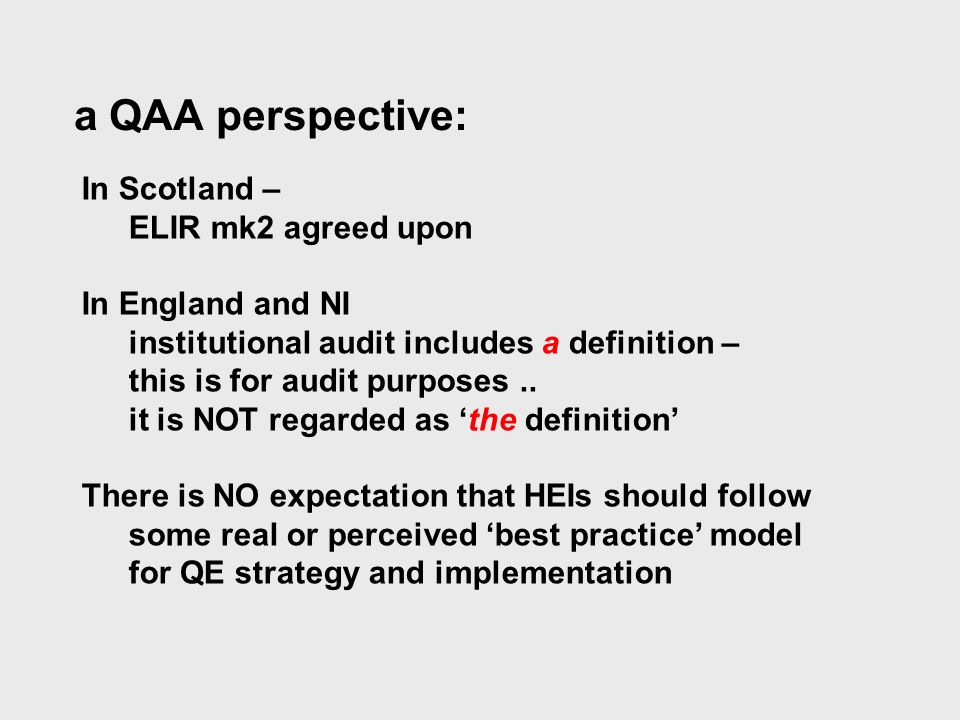 a QAA perspective:

In Scotland –
ELIR mk2 agreed upon

In England and NI
institutional audit includes a definition –
this is for audit purposes ..
it is NOT regarded as ‘the definition’

There is NO expectation that HEIs should follow some real or perceived ‘best practice’ model for QE strategy and implementation